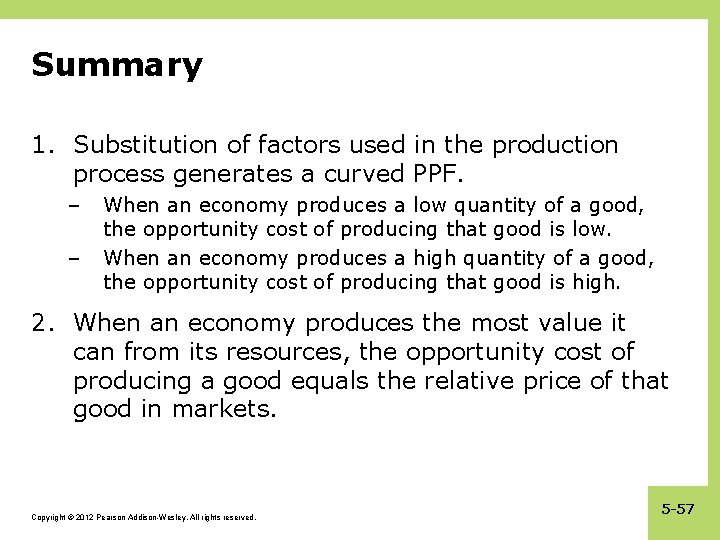 Summary

1. Substitution of factors used in the production process generates a curved PPF.

– When an economy produces a low quantity of a good, the opportunity cost of producing that good is low.

– When an economy produces a high quantity of a good, the opportunity cost of producing that good is high.

2. When an economy produces the most value it can from its resources, the opportunity cost of producing a good equals the relative price of that good in markets.

Copyright © 2012 Pearson Addison-Wesley. All rights reserved.

5-57